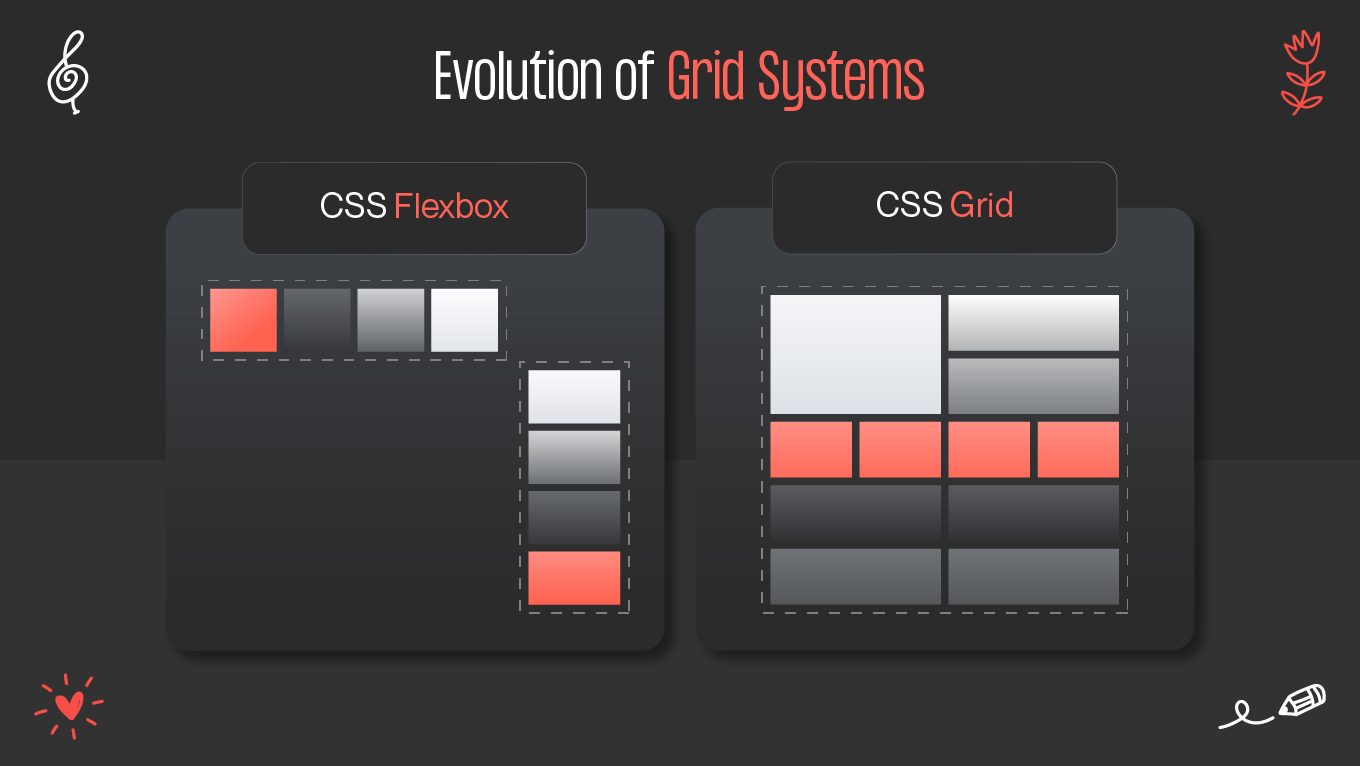 Evolution of Grid Systems

CSS Flexbox

CSS Grid